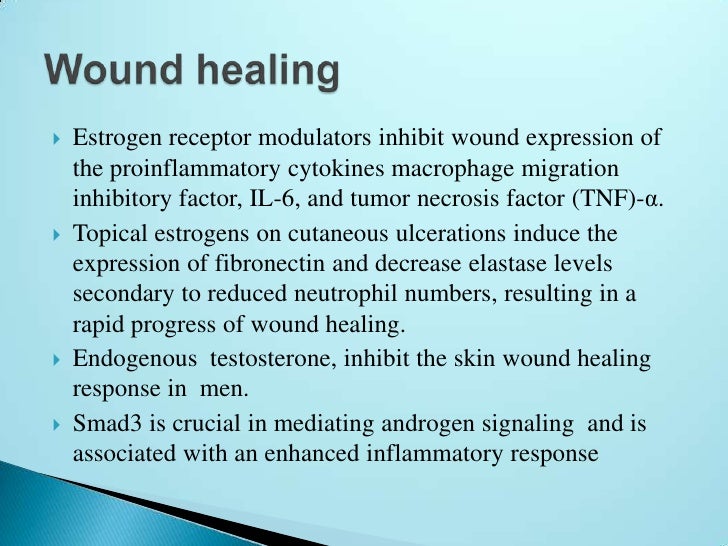 Wound healing

Estrogen receptor modulators inhibit wound expression of the proinflammatory cytokines macrophage migration inhibitory factor, IL-6, and tumor necrosis factor (TNF)-α.

Topical estrogens on cutaneous ulcerations induce the expression of fibronectin and decrease elastase levels secondary to reduced neutrophil numbers, resulting in a rapid progress of wound healing.

Endogenous testosterone, inhibit the skin wound healing response in men.

Smad3 is crucial in mediating androgen signaling and is associated with an enhanced inflammatory response